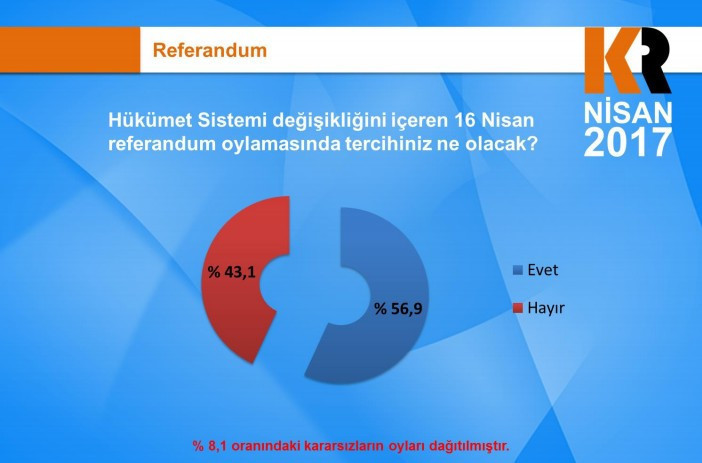 Referandum

KR
NİSAN
2017

Hükümet Sistemi değişikliğini içeren 16 Nisan referandum oylamasında tercihiniz ne olacak?

% 43,1

% 56,9

Evet

Hayır

% 8,1 oranındaki kararsızların oyları dağıtılmıştır.